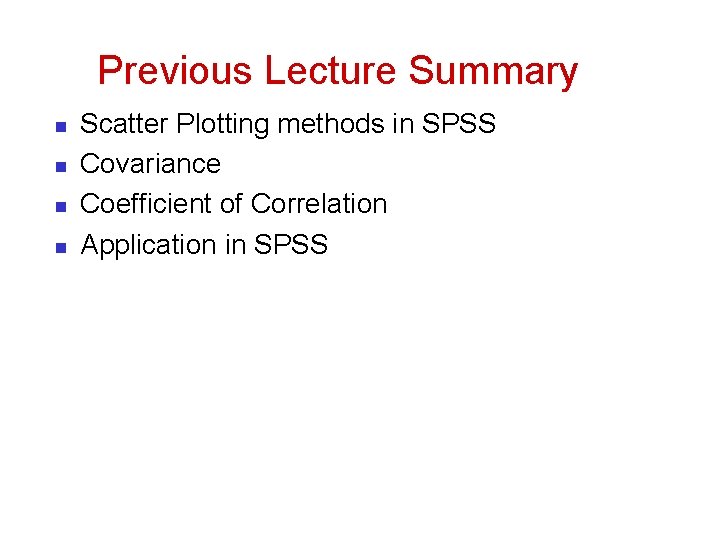 Previous Lecture Summary

- Scatter Plotting methods in SPSS
- Covariance
- Coefficient of Correlation
- Application in SPSS